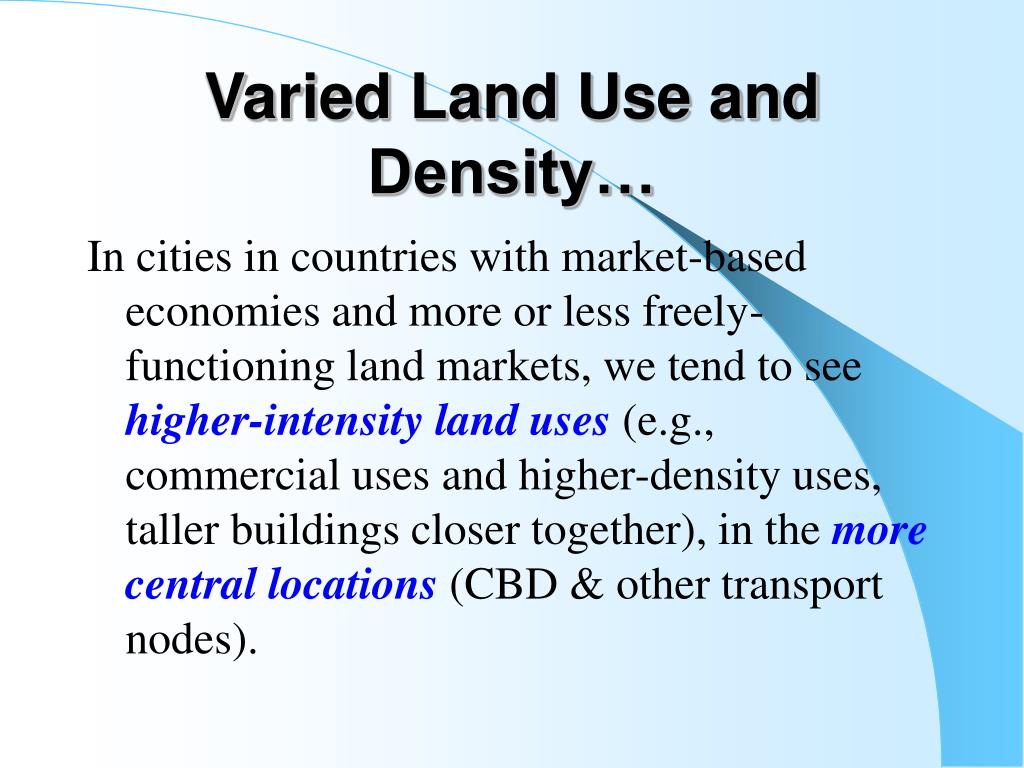 Varied Land Use and Density…

In cities in countries with market-based economies and more or less freely-functioning land markets, we tend to see higher-intensity land uses (e.g., commercial uses and higher-density uses, taller buildings closer together), in the more central locations (CBD & other transport nodes).